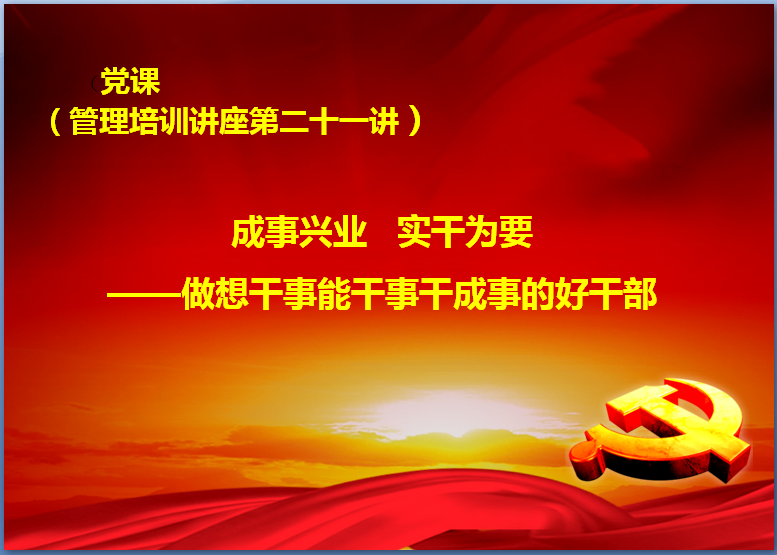 党课
（管理培训讲座第二十一讲）

成事兴业　实干为要
——做想干事能干事干成事的好干部